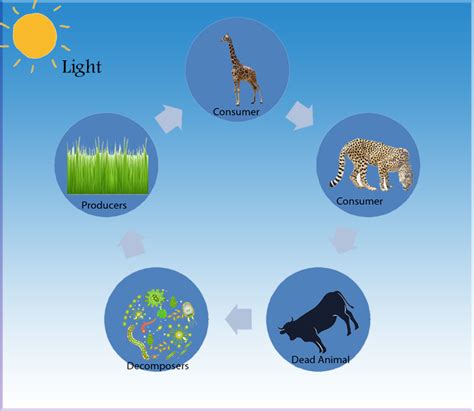 Light

Consumer

Consumer

Dead Animal

Decomposers

Producers